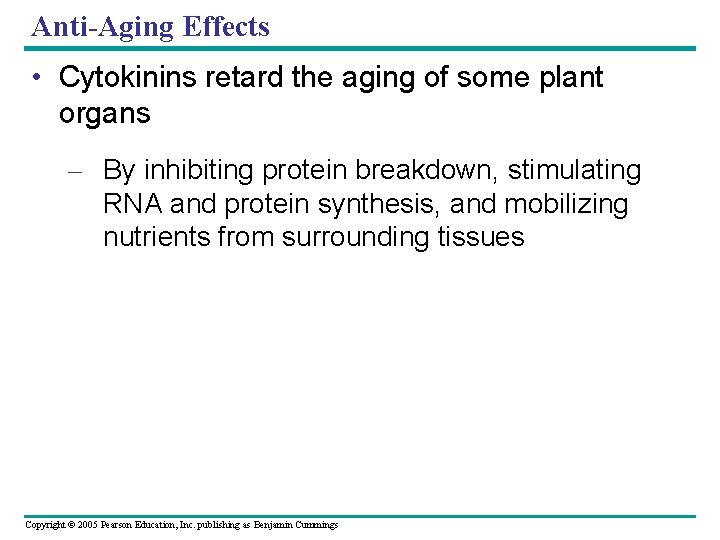 Anti-Aging Effects

• Cytokinins retard the aging of some plant organs

– By inhibiting protein breakdown, stimulating RNA and protein synthesis, and mobilizing nutrients from surrounding tissues

Copyright © 2005 Pearson Education, Inc. publishing as Benjamin Cummings